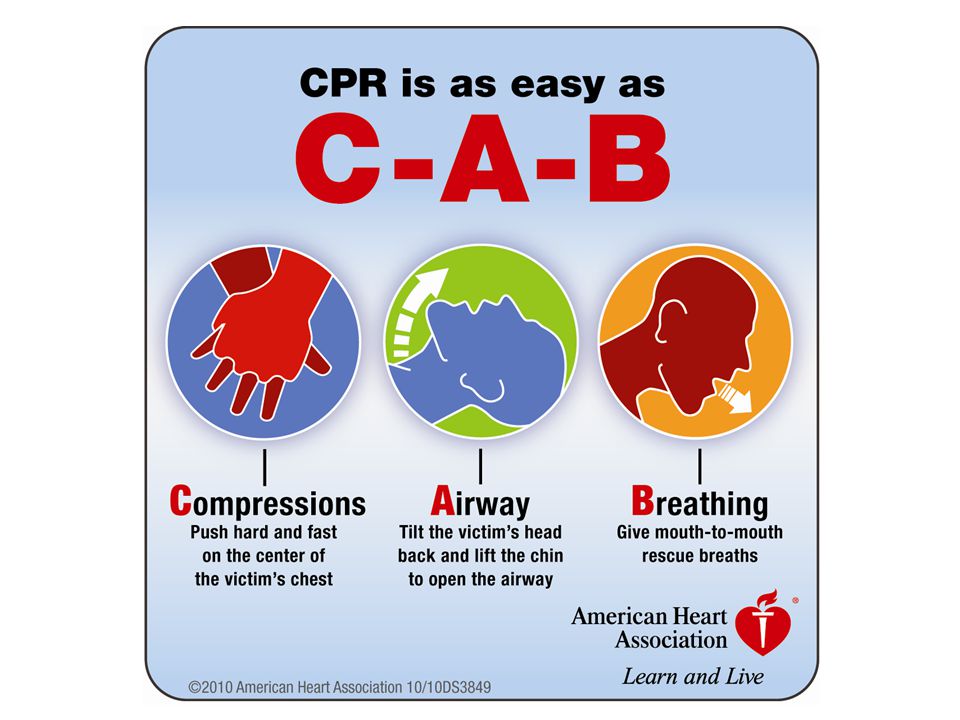 CPR is as easy as

C-A-B

Compressions
Push hard and fast on the center of the victim's chest

Airway
Tilt the victim's head back and lift the chin to open the airway

Breathing
Give mouth-to-mouth rescue breaths

American Heart Association®
Learn and Live

©2010 American Heart Association 10/10DS3849